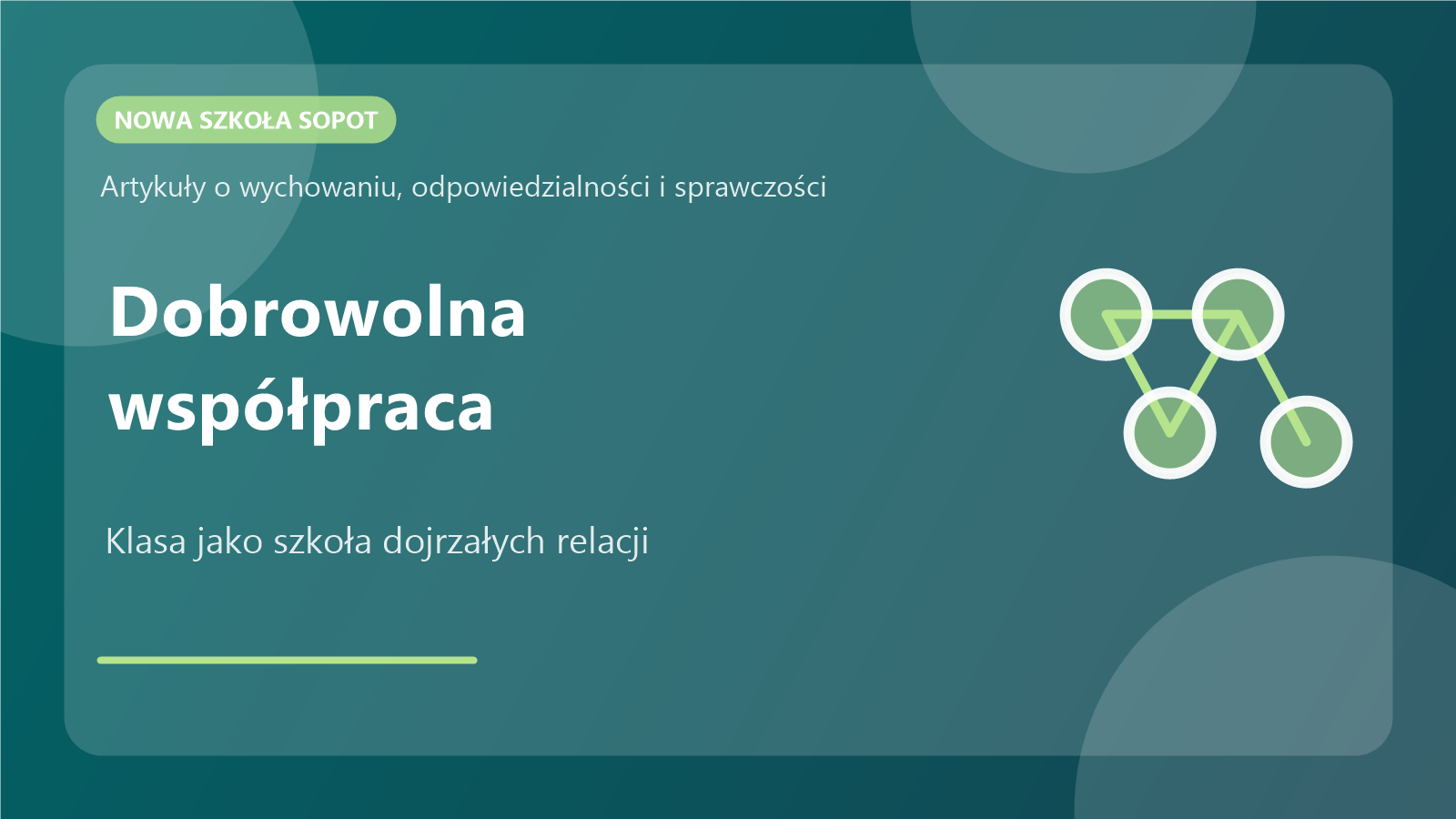 NOWA SZKOŁA SOPOT

Artykuły o wychowaniu, odpowiedzialności i sprawczości

Dobrowolna współpraca

Klasa jako szkoła dojrzałych relacji